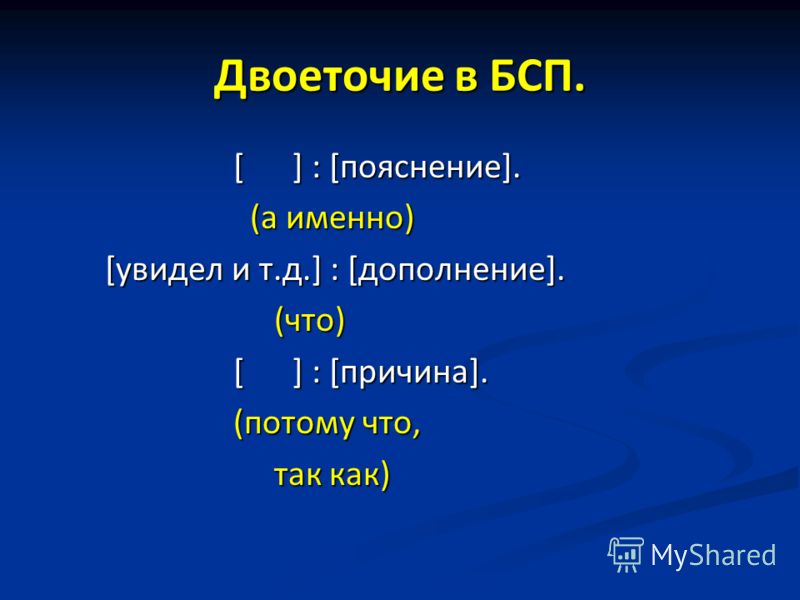 Двоеточие в БСП.

[ ] : [пояснение].

(а именно)

[увидел и т.д.] : [дополнение].

(что)

[ ] : [причина].

(потому что,

так как)

MyShared